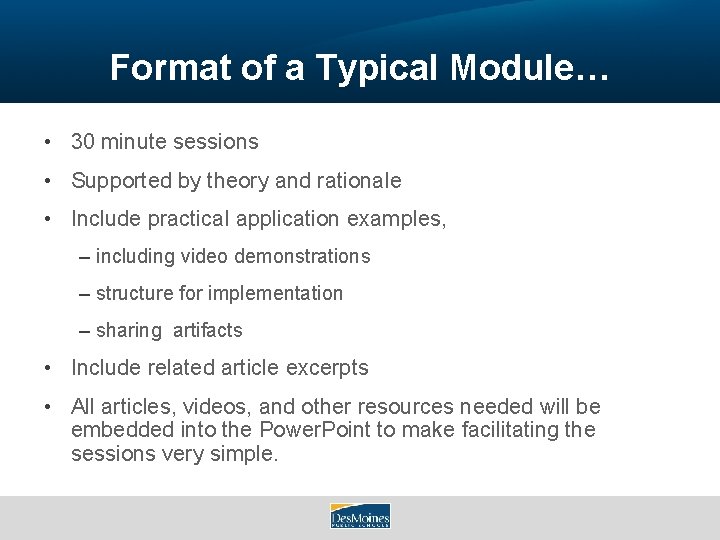 Format of a Typical Module…

• 30 minute sessions

• Supported by theory and rationale

• Include practical application examples,

– including video demonstrations

– structure for implementation

– sharing artifacts

• Include related article excerpts

• All articles, videos, and other resources needed will be embedded into the PowerPoint to make facilitating the sessions very simple.

DesMoines
PUBLIC SCHOOLS